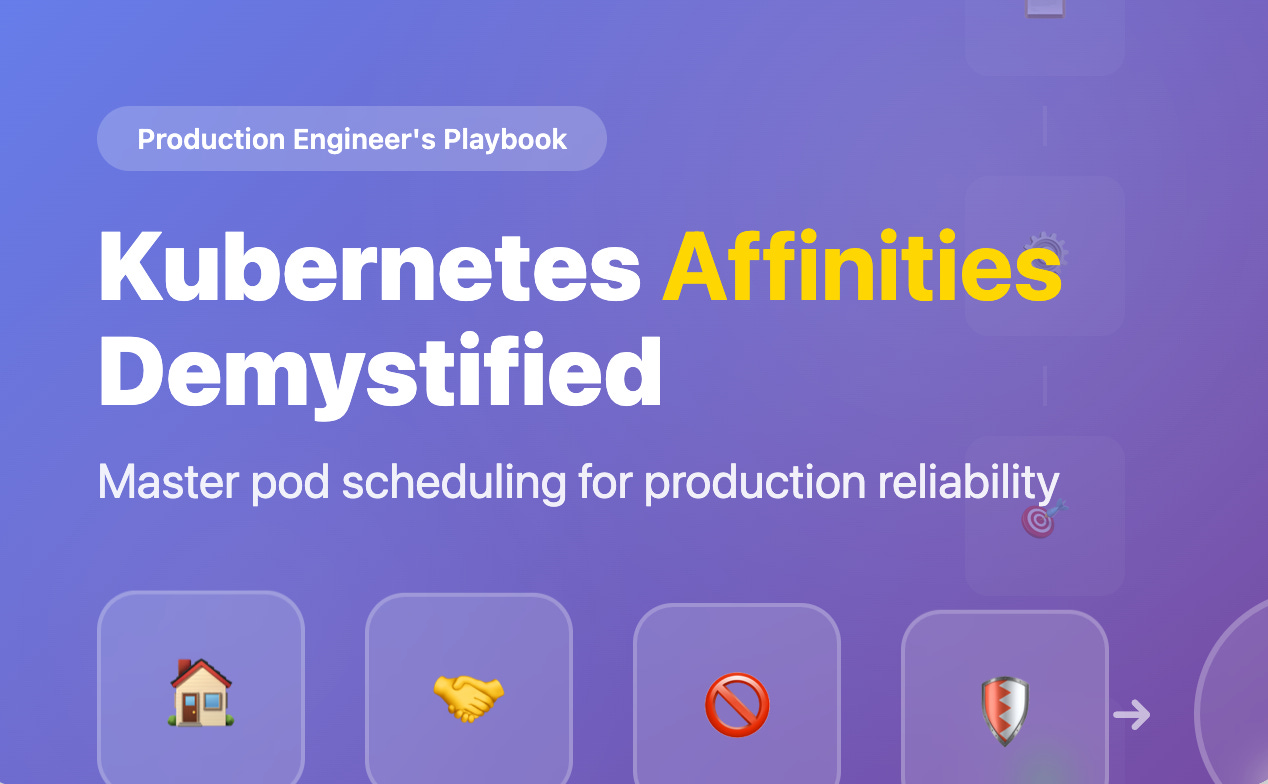 Production Engineer's Playbook

Kubernetes Affinities Demystified

Master pod scheduling for production reliability